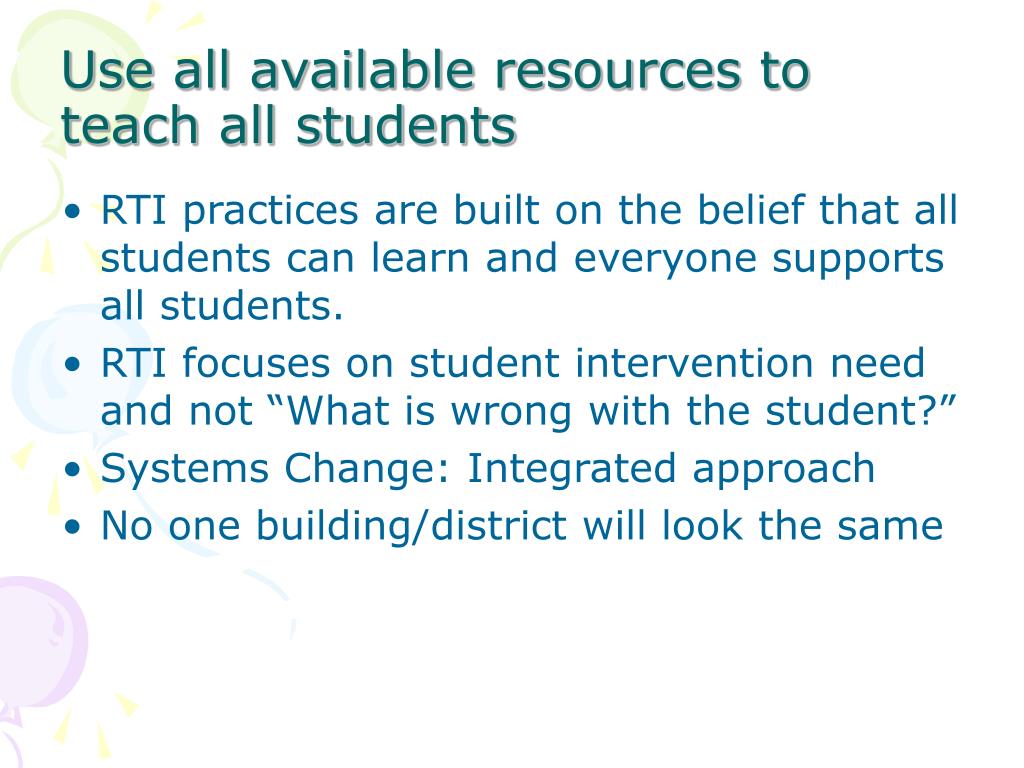 Use all available resources to teach all students

• RTI practices are built on the belief that all students can learn and everyone supports all students.
• RTI focuses on student intervention need and not “What is wrong with the student?”
• Systems Change: Integrated approach
• No one building/district will look the same